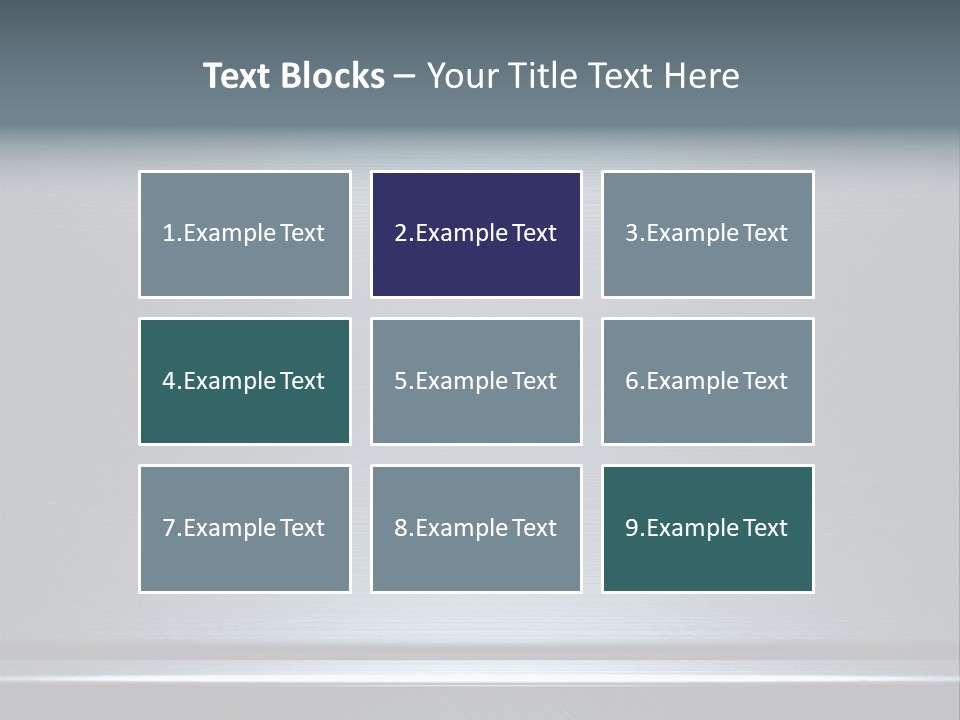 Text Blocks – Your Title Text Here

1.Example Text

2.Example Text

3.Example Text

4.Example Text

5.Example Text

6.Example Text

7.Example Text

8.Example Text

9.Example Text